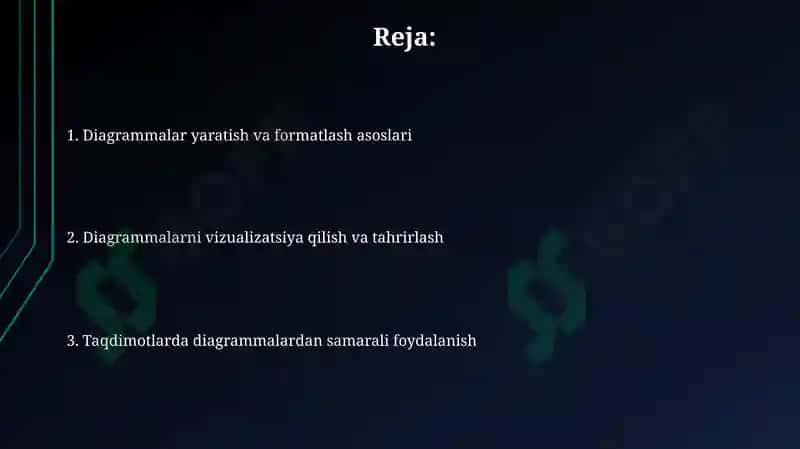 Reja:

1. Diagrammalar yaratish va formatlash asoslari

2. Diagrammalarni vizualizatsiya qilish va tahrirlash

3. Taqdimotlarda diagrammalardan samarali foydalanish